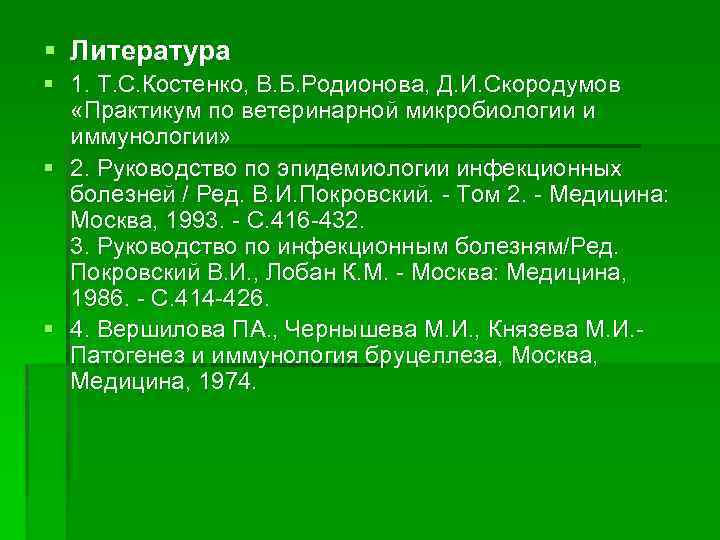 Литература

1. Т.С.Костенко, В.Б.Родионова, Д.И.Скородумов «Практикум по ветеринарной микробиологии и иммунологии»

2. Руководство по эпидемиологии инфекционных болезней / Ред. В.И.Покровский. - Том 2. - Медицина: Москва, 1993. - С.416-432.
3. Руководство по инфекционным болезням/Ред. Покровский В.И., Лобан К.М. - Москва: Медицина, 1986. - С.414-426.

4. Вершилова ПА., Чернышева М.И., Князева М.И.- Патогенез и иммунология бруцеллеза, Москва, Медицина, 1974.